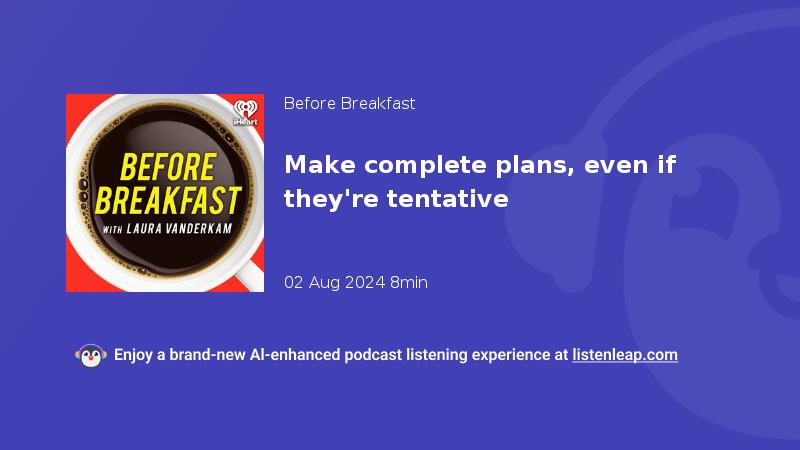 iHeart

BEFORE BREAKFAST
WITH LAURA VANDERKAM

Before Breakfast

Make complete plans, even if they're tentative

02 Aug 2024 8min

Enjoy a brand-new AI-enhanced podcast listening experience at listenleap.com